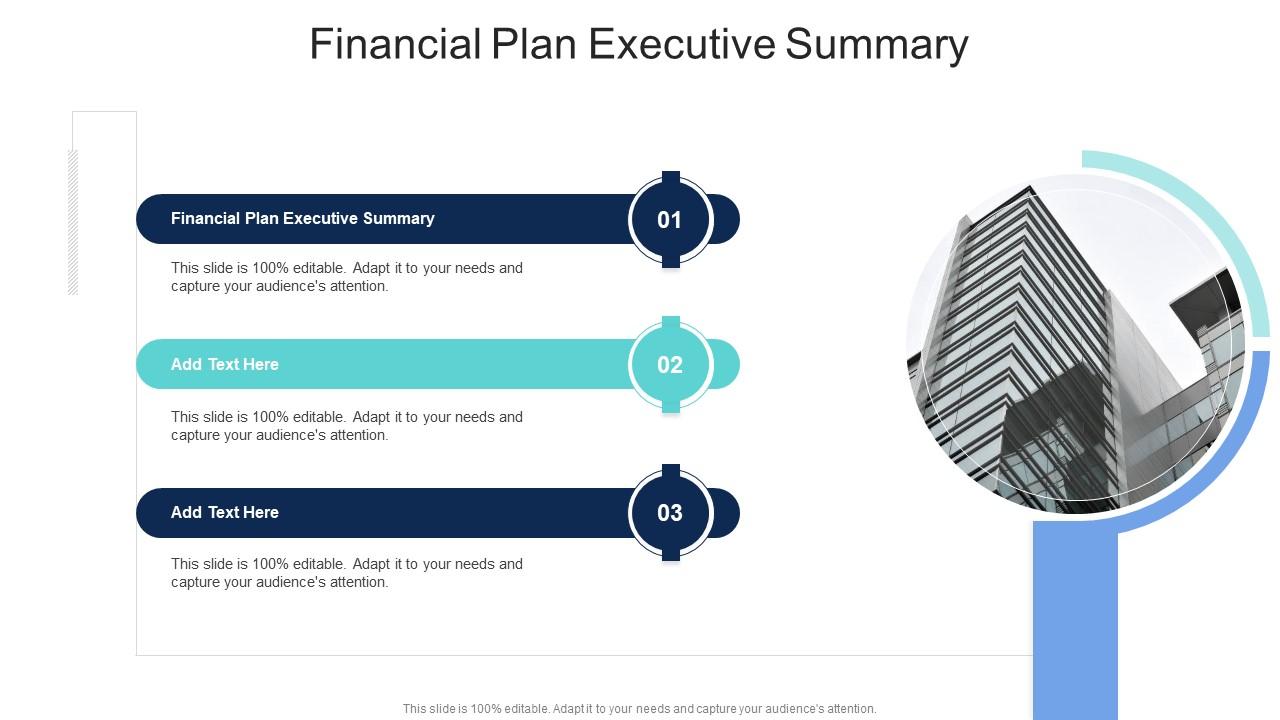 Financial Plan Executive Summary

Financial Plan Executive Summary

01

This slide is 100% editable. Adapt it to your needs and capture your audience's attention.

Add Text Here

02

This slide is 100% editable. Adapt it to your needs and capture your audience's attention.

Add Text Here

03

This slide is 100% editable. Adapt it to your needs and capture your audience's attention.

This slide is 100% editable. Adapt it to your needs and capture your audience's attention.